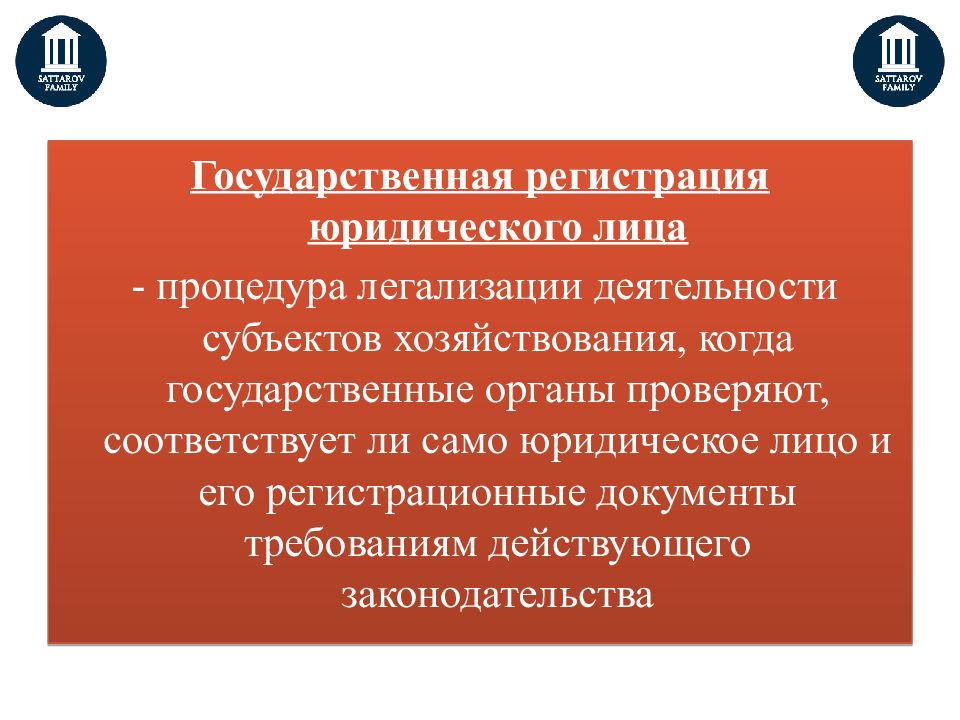 SATTAROV FAMILY

SATTAROV FAMILY

Государственная регистрация юридического лица

- процедура легализации деятельности субъектов хозяйствования, когда государственные органы проверяют, соответствует ли само юридическое лицо и его регистрационные документы требованиям действующего законодательства